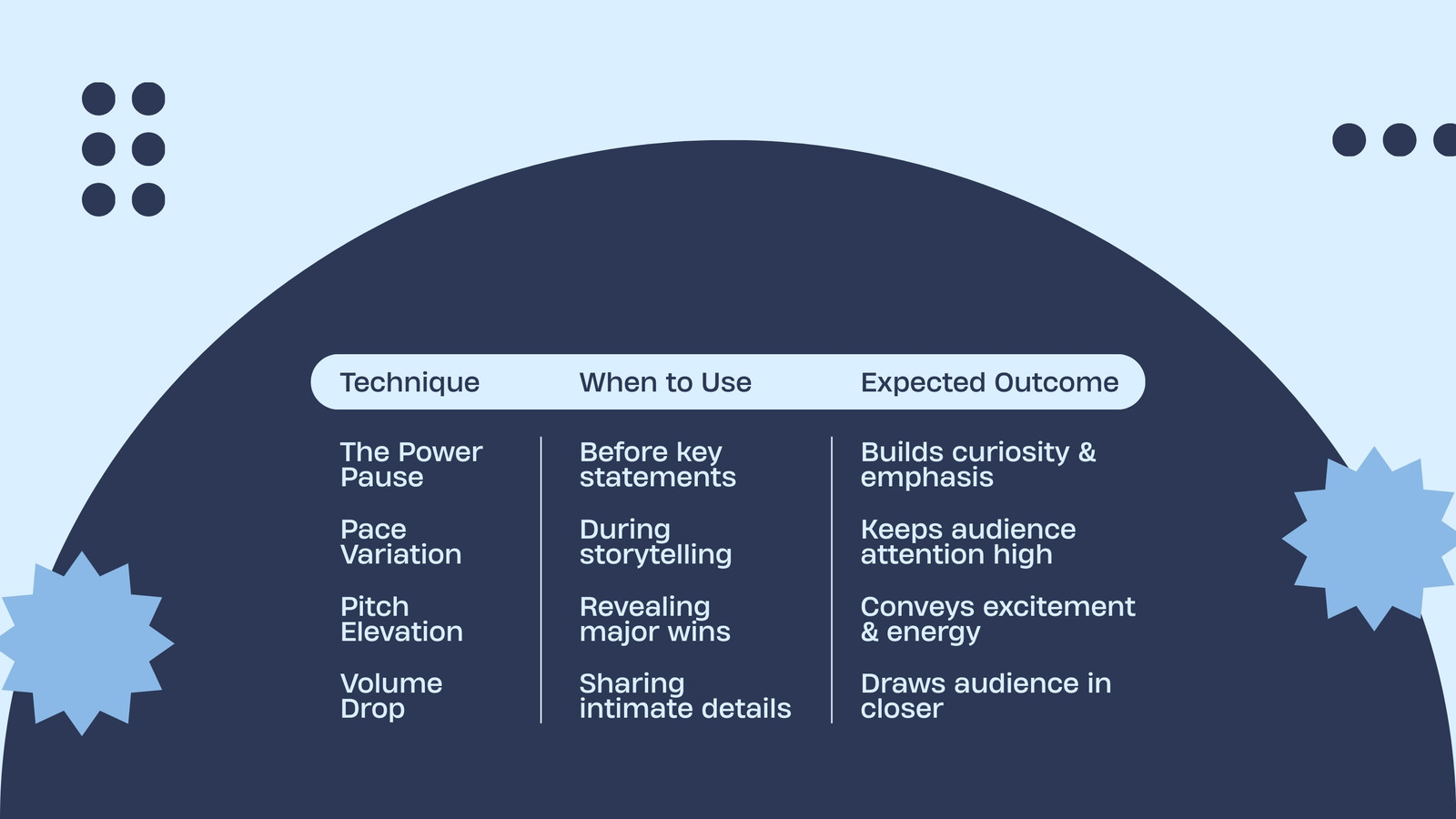 | Technique | When to Use | Expected Outcome |
|---|---|---|
| The Power Pause | Before key statements | Builds curiosity & emphasis |
| Pace Variation | During storytelling | Keeps audience attention high |
| Pitch Elevation | Revealing major wins | Conveys excitement & energy |
| Volume Drop | Sharing intimate details | Draws audience in closer |